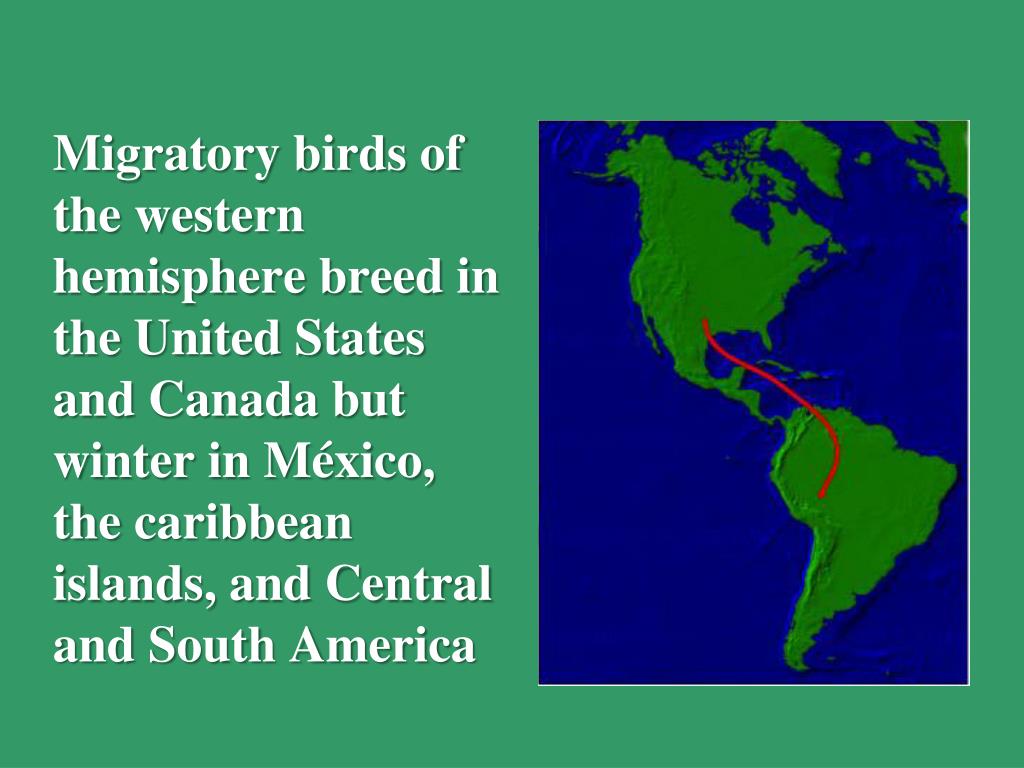 Migratory birds of the western hemisphere breed in the United States and Canada but winter in México, the caribbean islands, and Central and South America